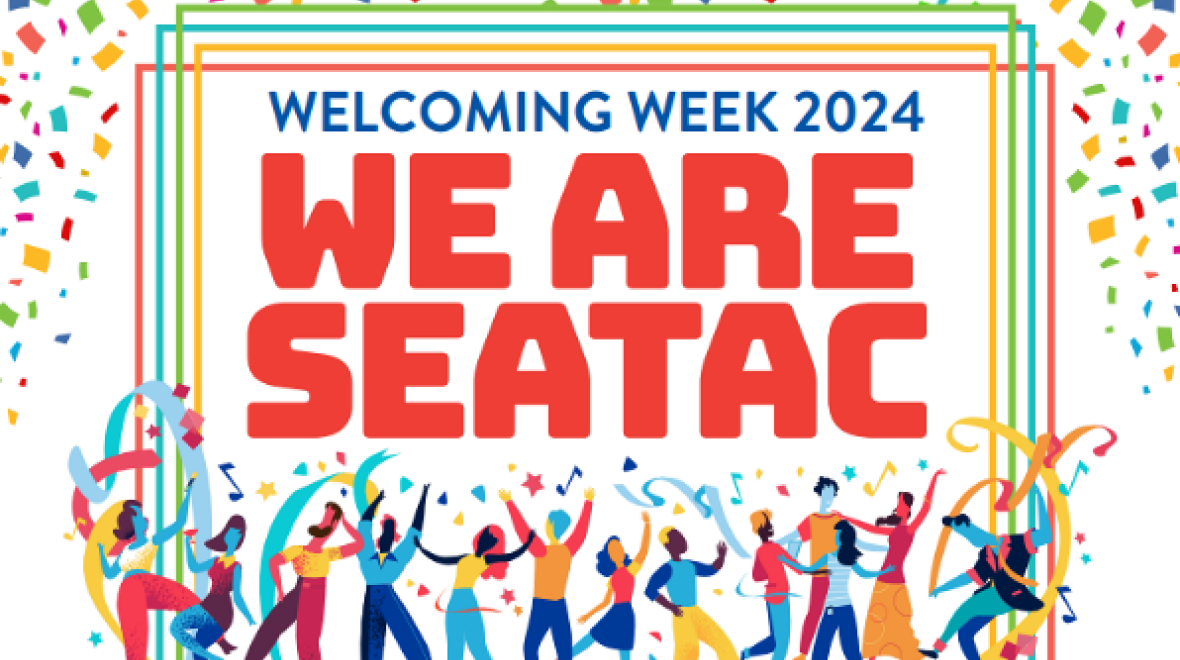 WELCOMING WEEK 2024
WE ARE SEATAC